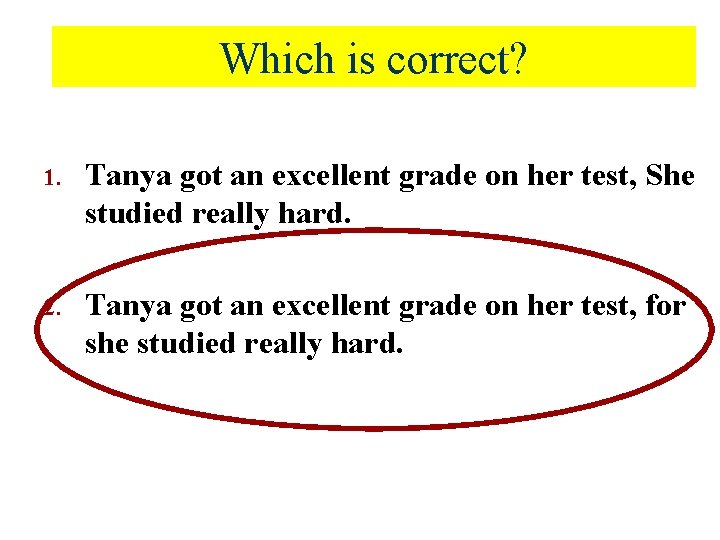 Which is correct?

1. Tanya got an excellent grade on her test, She studied really hard.

2. Tanya got an excellent grade on her test, for she studied really hard.